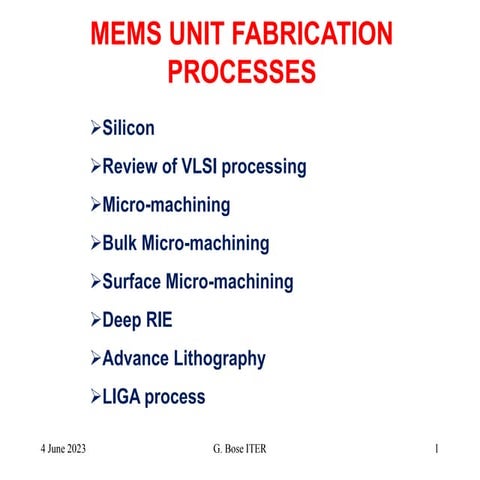 MEMS UNIT FABRICATION PROCESSES

➢Silicon

➢Review of VLSI processing

➢Micro-machining

➢Bulk Micro-machining

➢Surface Micro-machining

➢Deep RIE

➢Advance Lithography

➢LIGA process

4 June 2023

G. Bose ITER

1